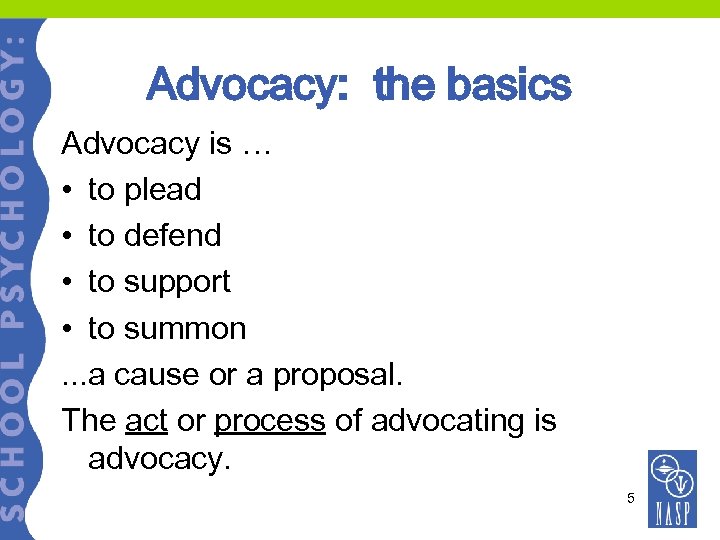 SCHOOL PSYCHOLOGY:

Advocacy: the basics

Advocacy is …

• to plead
• to defend
• to support
• to summon

...a cause or a proposal.

The act or process of advocating is advocacy.

5

NASP